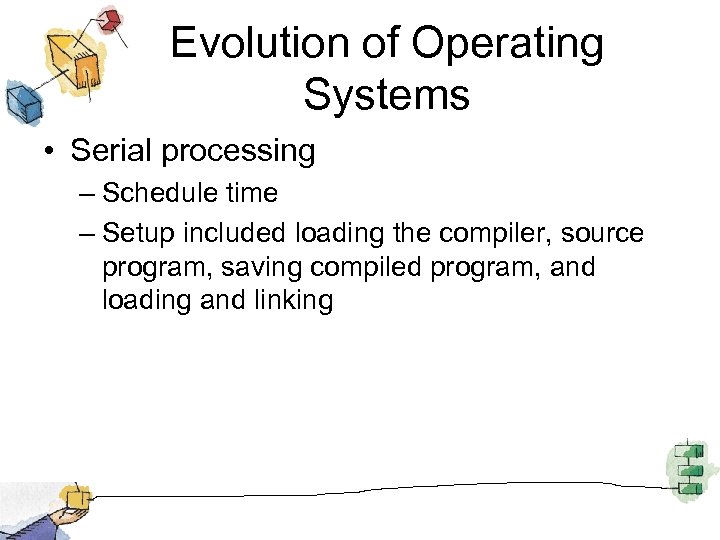 Evolution of Operating Systems

• Serial processing
– Schedule time
– Setup included loading the compiler, source program, saving compiled program, and loading and linking